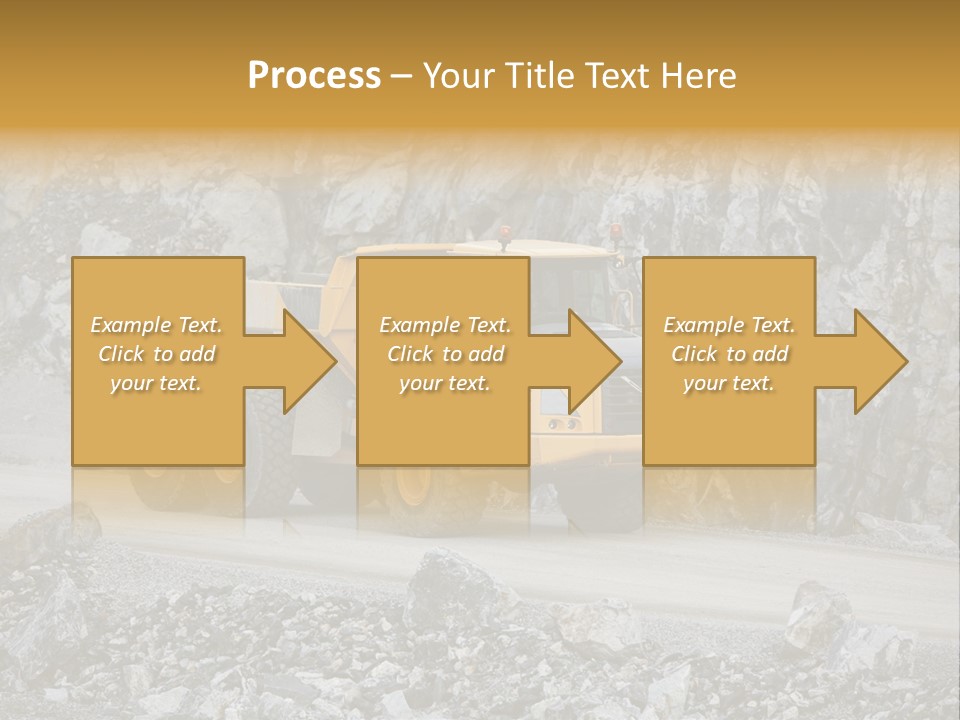 Process – Your Title Text Here

Example Text. Click to add your text.

Example Text. Click to add your text.

Example Text. Click to add your text.